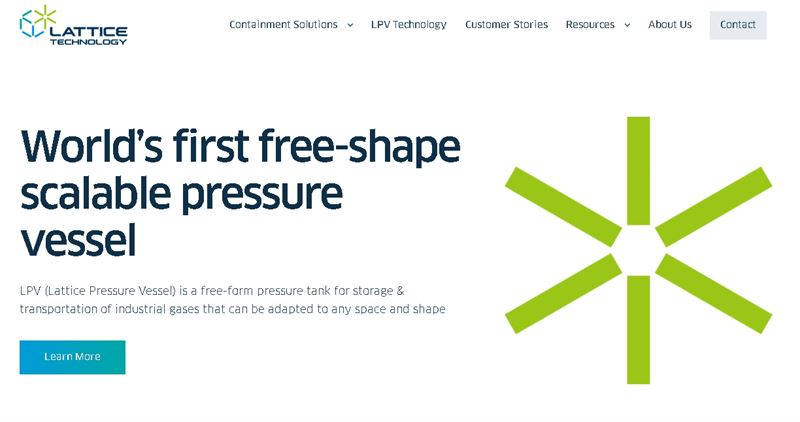 LATTICE TECHNOLOGY

Containment Solutions LPV Technology Customer Stories Resources About Us Contact

World's first free-shape scalable pressure vessel

LPV (Lattice Pressure Vessel) is a free-form pressure tank for storage & transportation of industrial gases that can be adapted to any space and shape

Learn More